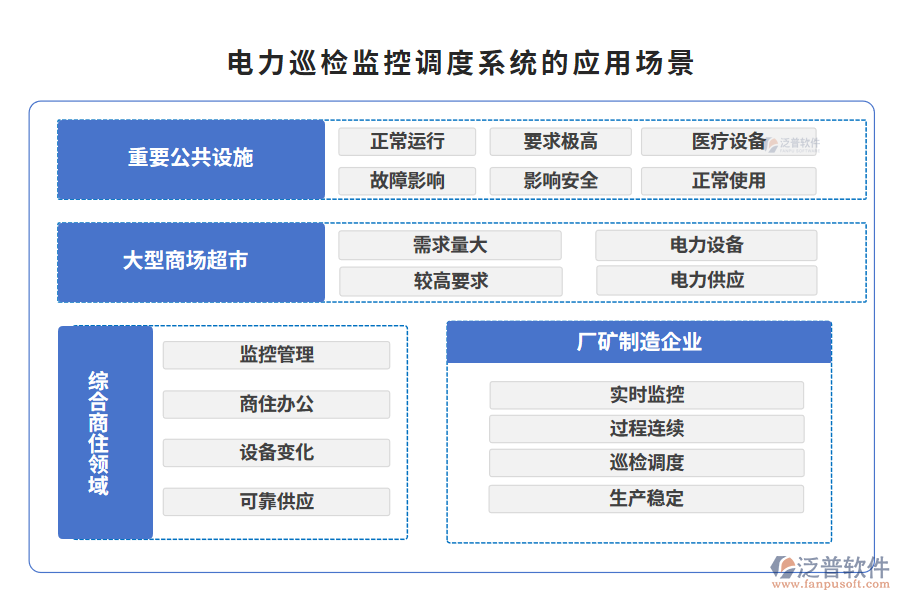 电力巡检监控调度系统的应用场景

重要公共设施

正常运行
要求极高
医疗设备
故障影响
影响安全
正常使用

泛普软件

大型商场超市

需求量大
电力设备
较高要求
电力供应

综合商住领域

监控管理
商住办公
设备变化
可靠供应

厂矿制造企业

实时监控
过程连续
巡检调度
生产稳定

泛普软件
www.fanpusoft.com